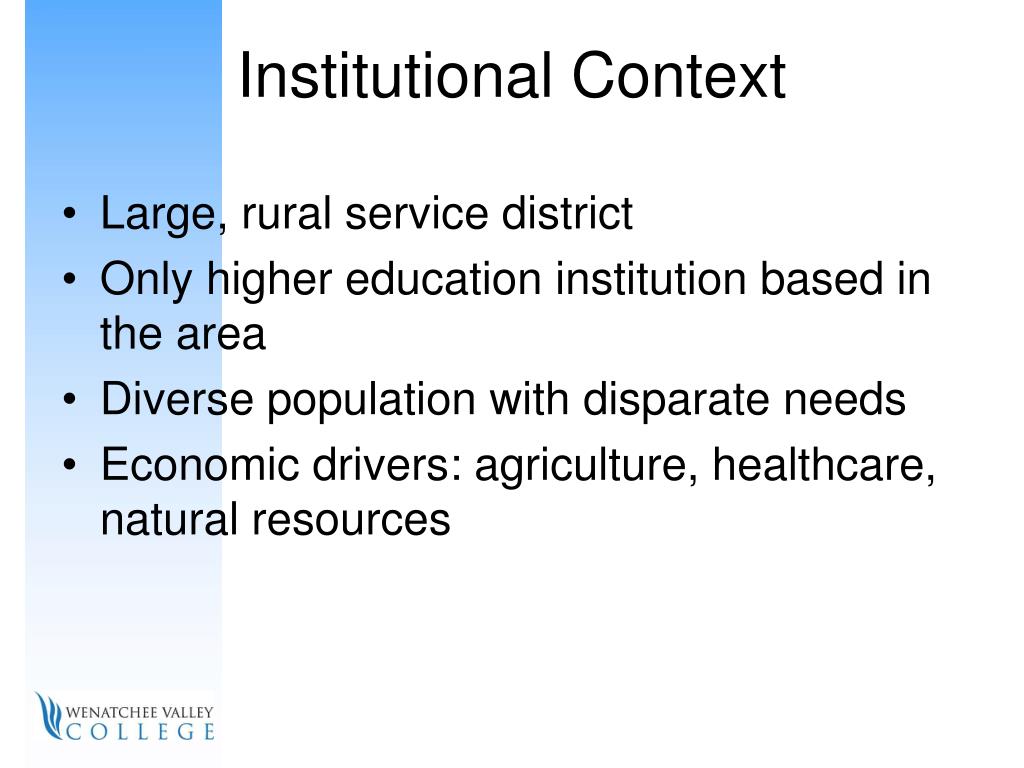 Institutional Context

• Large, rural service district
• Only higher education institution based in the area
• Diverse population with disparate needs
• Economic drivers: agriculture, healthcare, natural resources

WENATCHEE VALLEY
COLLEGE